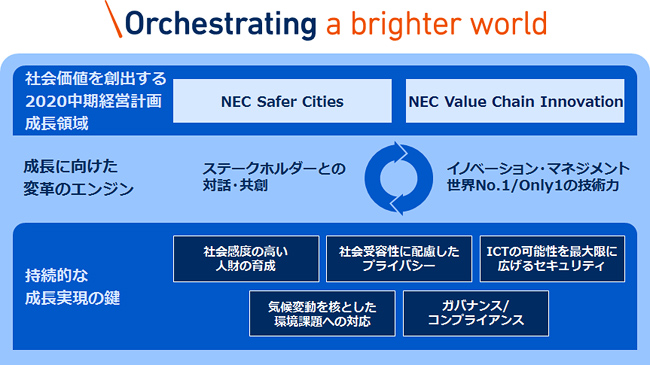 \Orchestrating a brighter world

社会価値を創出する
2020中期経営計画
成長領域

NEC Safer Cities

NEC Value Chain Innovation

成長に向けた
変革のエンジン

ステークホルダーとの
対話・共創

イノベーション・マネジメント
世界No.1/Only1の技術力

持続的な
成長実現の鍵

社会感度の高い
人財の育成

社会受容性に配慮した
プライバシー

ICTの可能性を最大限に
広げるセキュリティ

気候変動を核とした
環境課題への対応

ガバナンス/
コンプライアンス